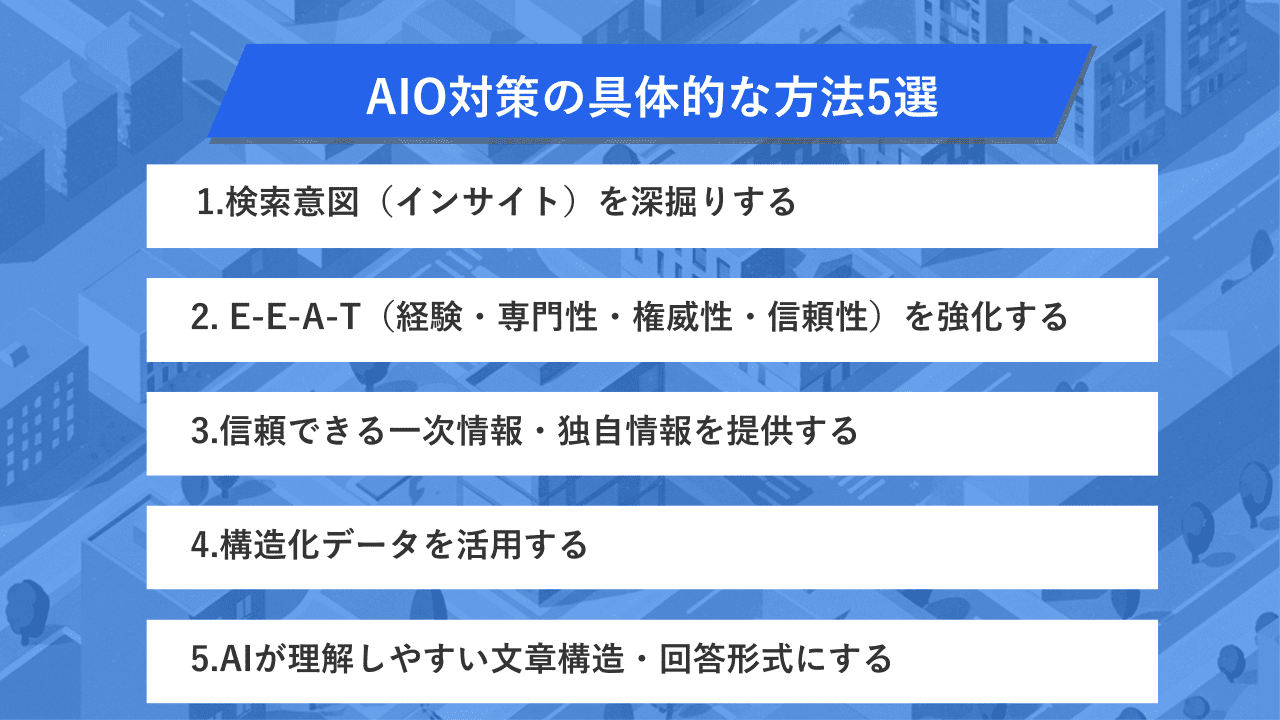 AIO対策の具体的な方法5選

1.検索意図（インサイト）を深掘りする

2. E-E-A-T（経験・専門性・権威性・信頼性）を強化する

3.信頼できる一次情報・独自情報を提供する

4.構造化データを活用する

5.AIが理解しやすい文章構造・回答形式にする